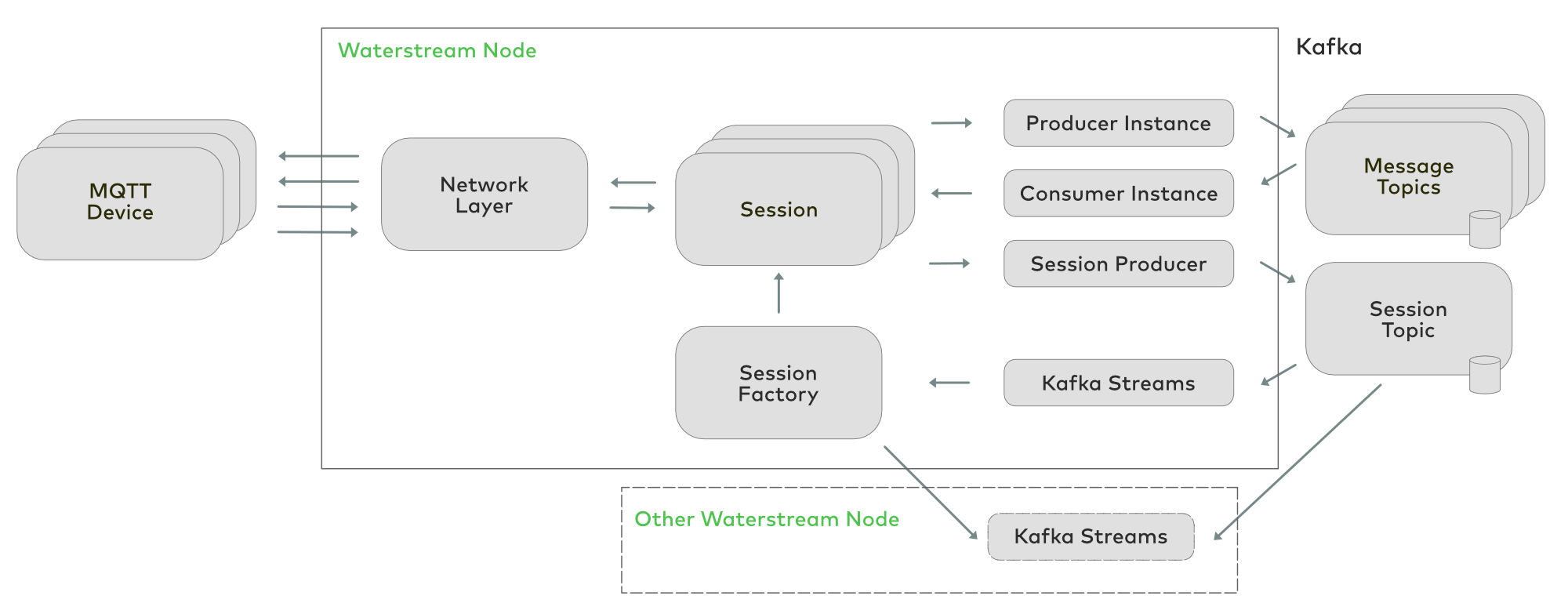 Waterstream Node

Kafka

MQTT Device

Network Layer

Session

Producer Instance

Consumer Instance

Session Producer

Message Topics

Session Topic

Session Factory

Kafka Streams

Other Waterstream Node

Kafka Streams